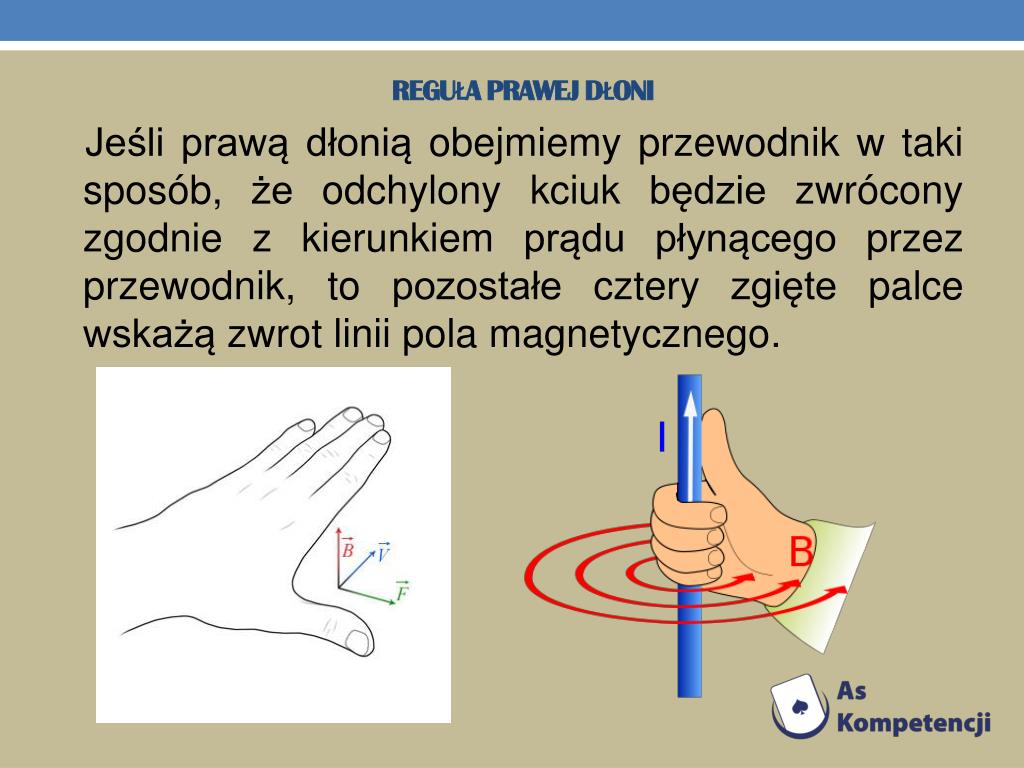 REGUŁA PRAWEJ DŁONI

Jeśli prawą dłonią obejmiemy przewodnik w taki sposób, że odchylony kciuk będzie zwrócony zgodnie z kierunkiem prądu płynącego przez przewodnik, to pozostałe cztery zgięte palce wskażą zwrot linii pola magnetycznego.

$\vec{B}$ $\vec{V}$ $\vec{F}$

I

B

As Kompetencji